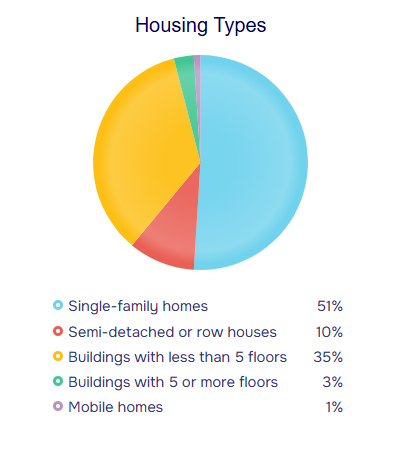 Housing Types

Single-family homes 51%
Semi-detached or row houses 10%
Buildings with less than 5 floors 35%
Buildings with 5 or more floors 3%
Mobile homes 1%